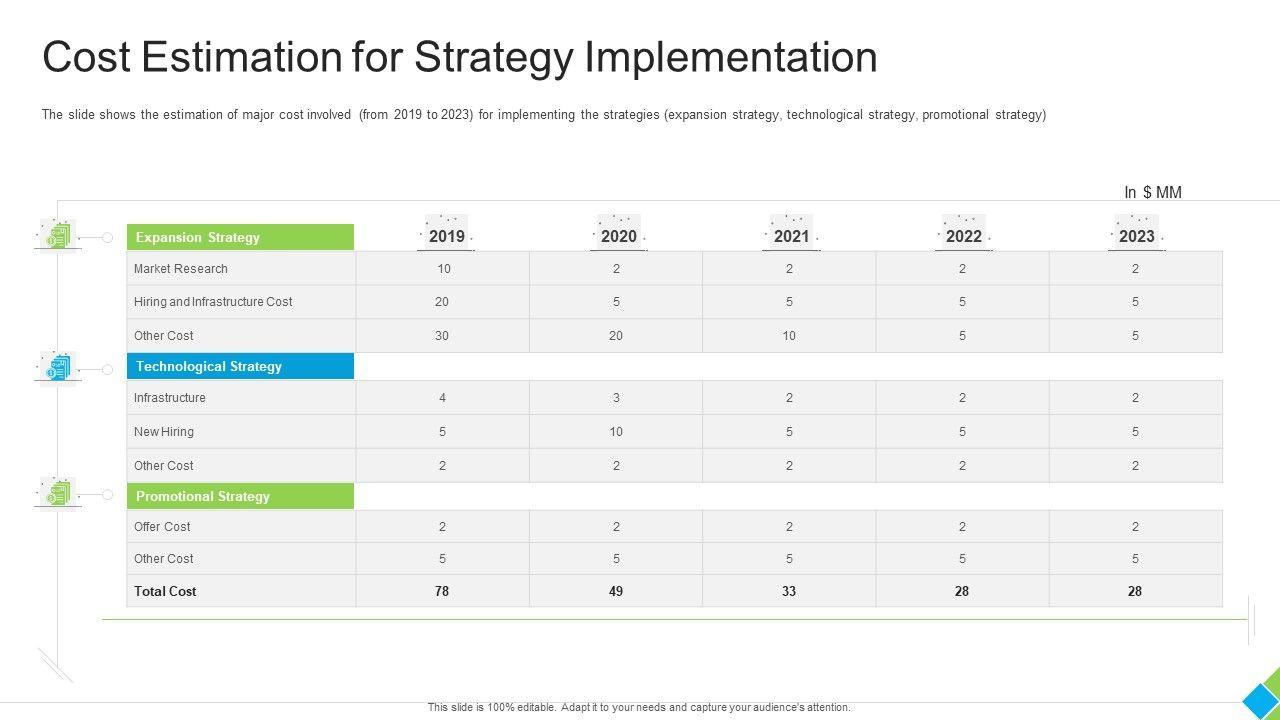 Cost Estimation for Strategy Implementation

The slide shows the estimation of major cost involved (from 2019 to 2023) for implementing the strategies (expansion strategy, technological strategy, promotional strategy)

In $ MM

| Expansion Strategy | 2019 | 2020 | 2021 | 2022 | 2023 |
|---|---|---|---|---|---|
| Market Research | 10 | 2 | 2 | 2 | 2 |
| Hiring and Infrastructure Cost | 20 | 5 | 5 | 5 | 5 |
| Other Cost | 30 | 20 | 10 | 5 | 5 |
| Technological Strategy | | | | | |
| Infrastructure | 4 | 3 | 2 | 2 | 2 |
| New Hiring | 5 | 10 | 5 | 5 | 5 |
| Other Cost | 2 | 2 | 2 | 2 | 2 |
| Promotional Strategy | | | | | |
| Offer Cost | 2 | 2 | 2 | 2 | 2 |
| Other Cost | 5 | 5 | 5 | 5 | 5 |
| Total Cost | 78 | 49 | 33 | 28 | 28 |

This slide is 100% editable. Adapt it to your needs and capture your audience's attention.